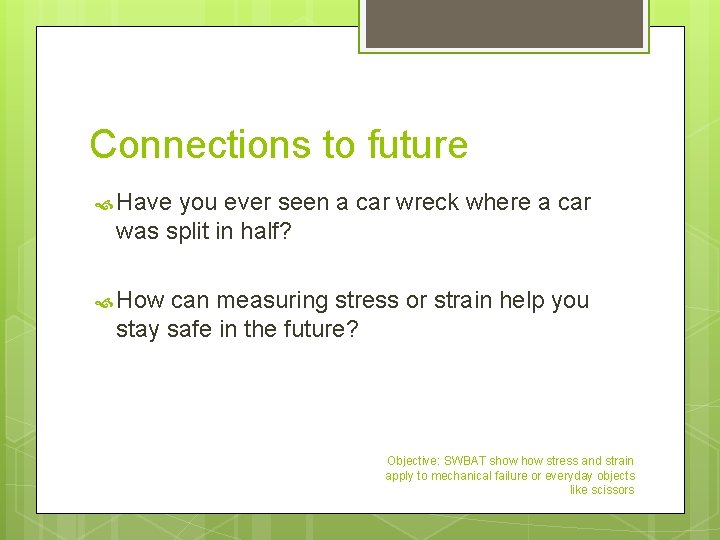 Connections to future

Have you ever seen a car wreck where a car was split in half?

How can measuring stress or strain help you stay safe in the future?

Objective: SWBAT show how stress and strain apply to mechanical failure or everyday objects like scissors